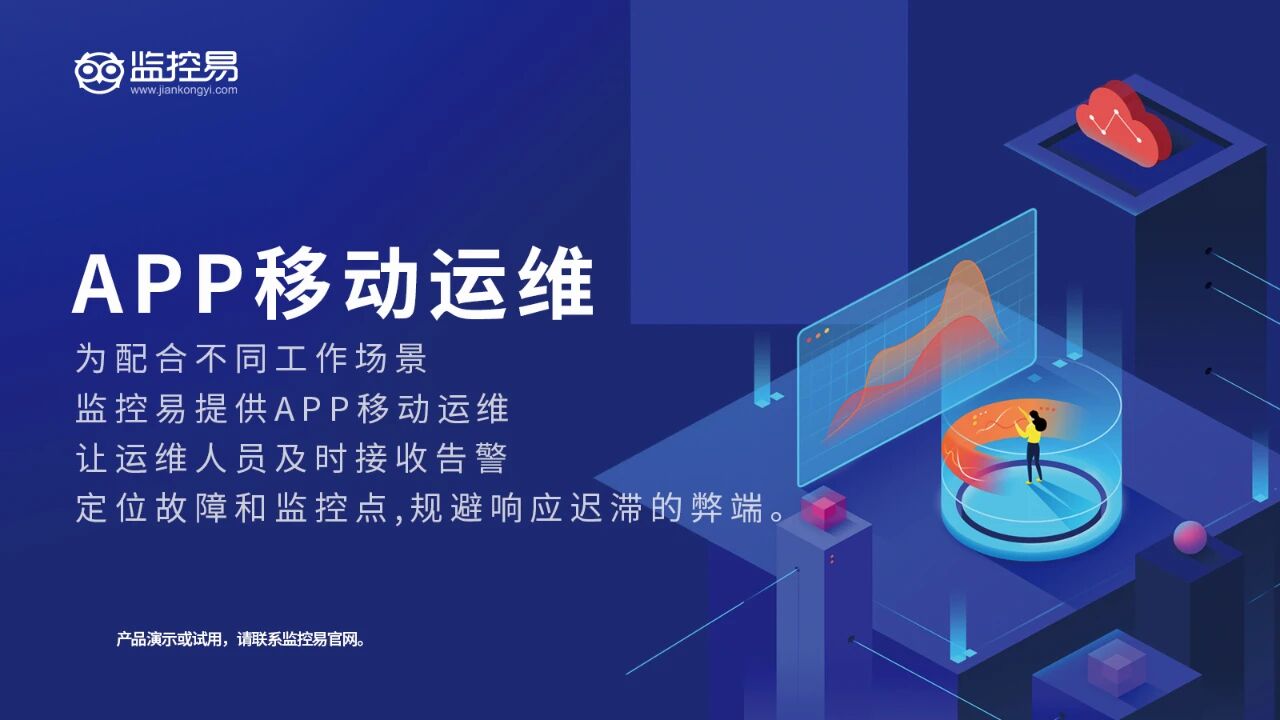 监控易
www.jiankongyi.com

APP移动运维

为配合不同工作场景
监控易提供APP移动运维
让运维人员及时接收告警
定位故障和监控点,规避响应迟滞的弊端。

产品演示或试用，请联系监控易官网。